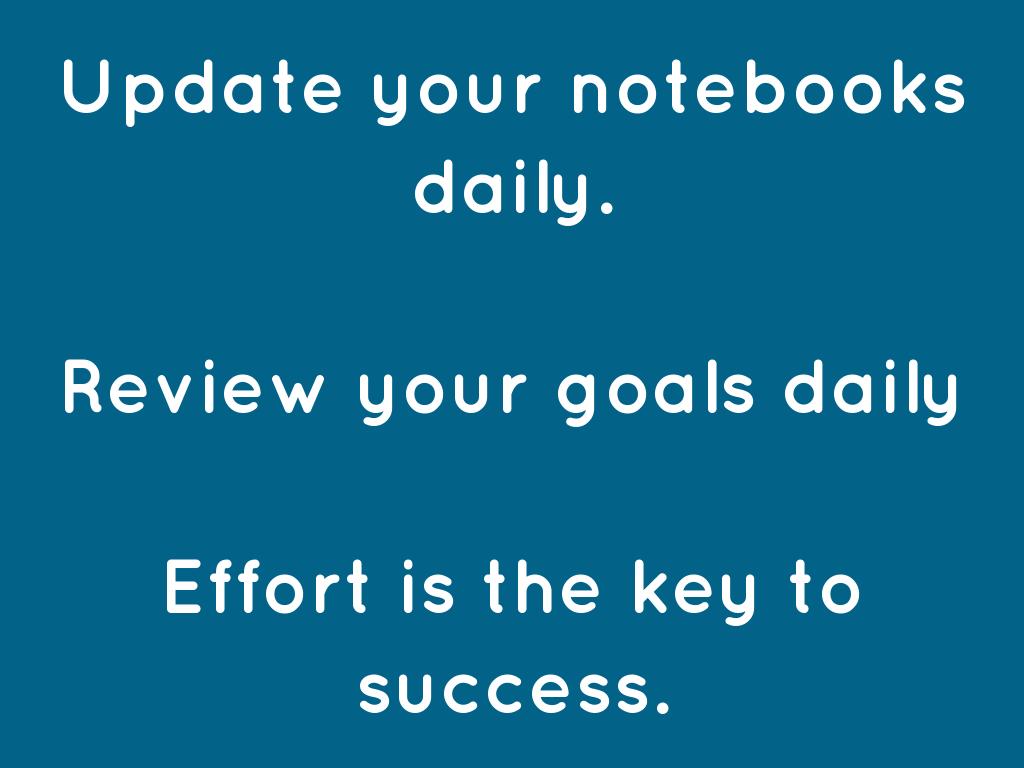 Update your notebooks daily.

Review your goals daily

Effort is the key to success.